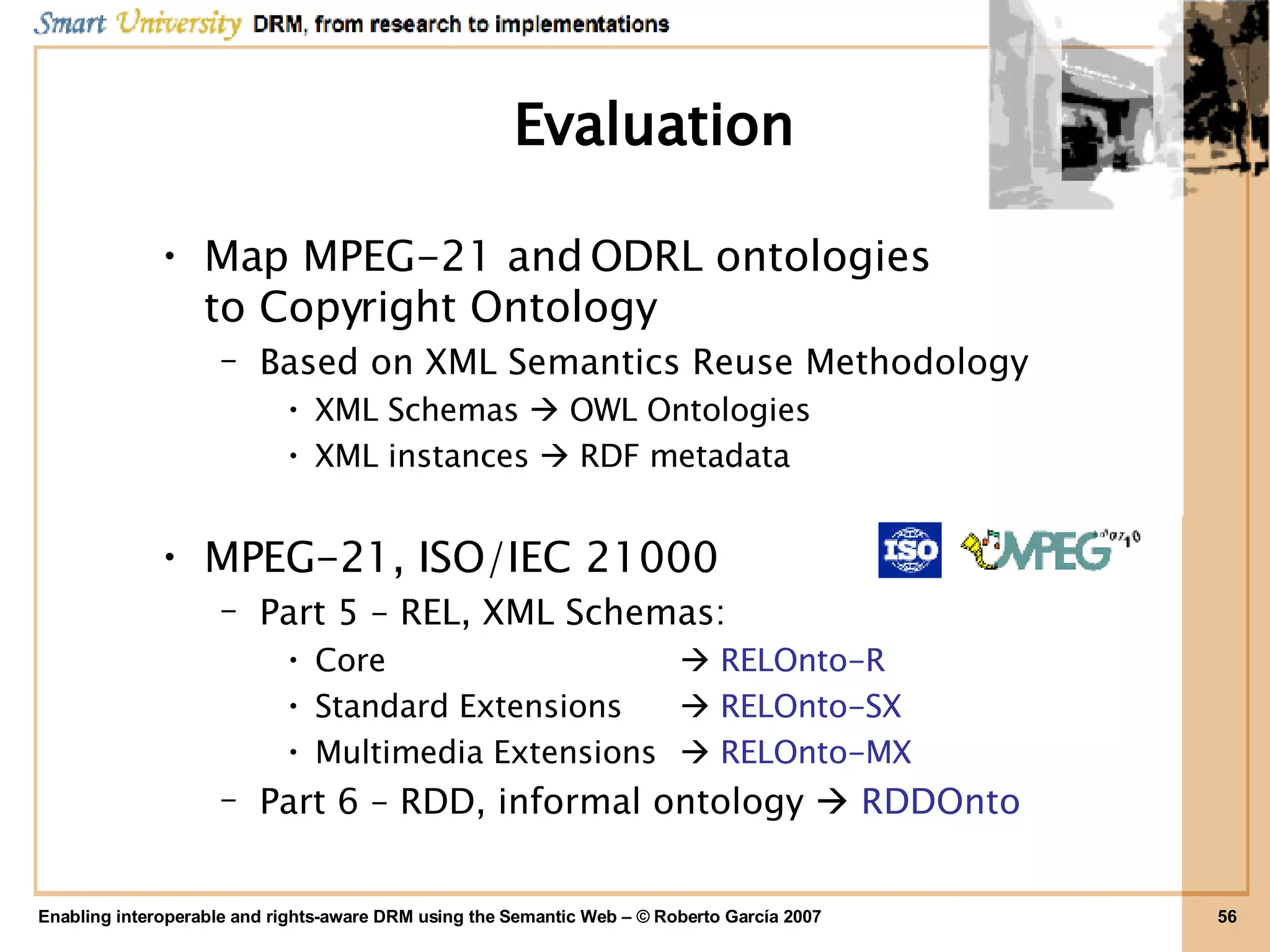 Smart University DRM, from research to implementations

Evaluation

• Map MPEG-21 and ODRL ontologies to Copyright Ontology
  – Based on XML Semantics Reuse Methodology
    • XML Schemas → OWL Ontologies
    • XML instances → RDF metadata

• MPEG-21, ISO/IEC 21000

ISO MPEG

  – Part 5 – REL, XML Schemas:
    • Core → RELOnto-R
    • Standard Extensions → RELOnto-SX
    • Multimedia Extensions → RELOnto-MX
  – Part 6 – RDD, informal ontology → RDDOnto

Enabling interoperable and rights-aware DRM using the Semantic Web – © Roberto García 2007

56